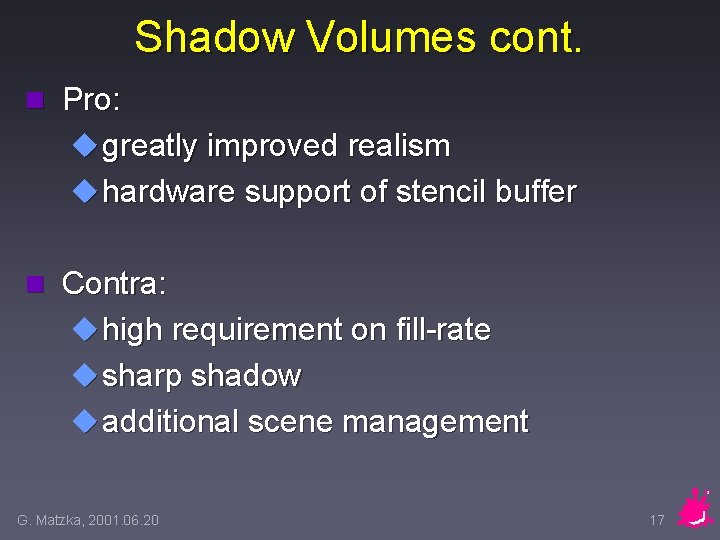 Shadow Volumes cont.

Pro:
greatly improved realism
hardware support of stencil buffer

Contra:
high requirement on fill-rate
sharp shadow
additional scene management

G. Matzka, 2001.06.20

17